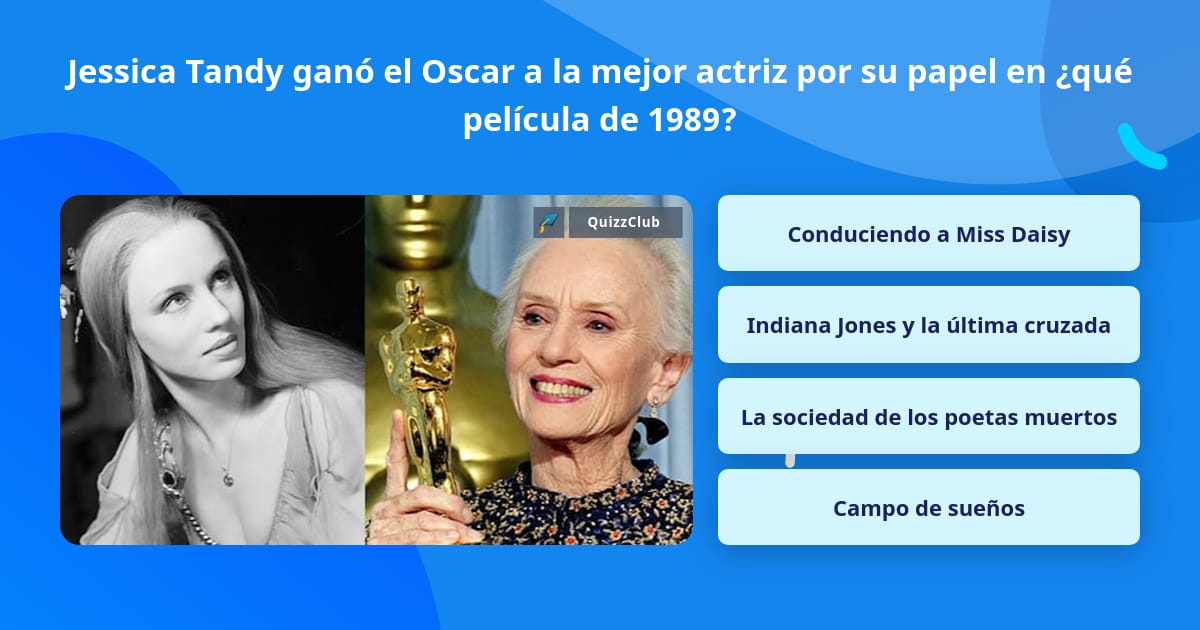 Jessica Tandy ganó el Oscar a la mejor actriz por su papel en ¿qué película de 1989?

QuizzClub

Conduciendo a Miss Daisy

Indiana Jones y la última cruzada

La sociedad de los poetas muertos

Campo de sueños